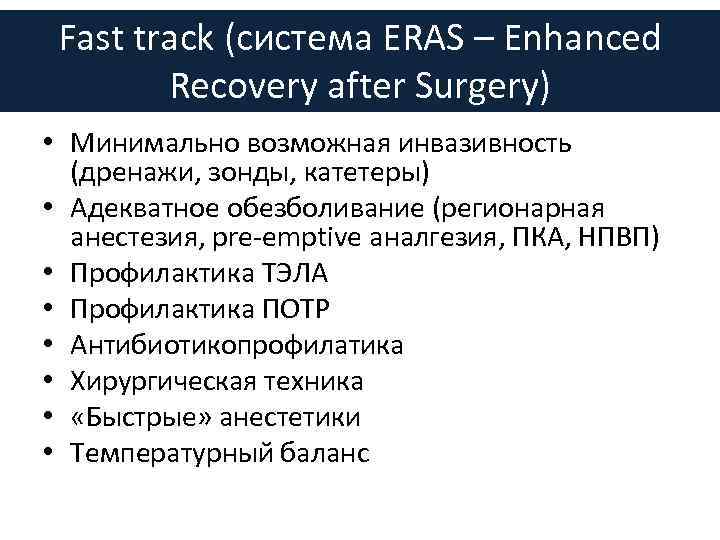 Fast track (система ERAS – Enhanced Recovery after Surgery)

• Минимально возможная инвазивность (дренажи, зонды, катетеры)
• Адекватное обезболивание (регионарная анестезия, pre-emptive аналгезия, ПКА, НПВП)
• Профилактика ТЭЛА
• Профилактика ПОТР
• Антибиотикопрофилатика
• Хирургическая техника
• «Быстрые» анестетики
• Температурный баланс